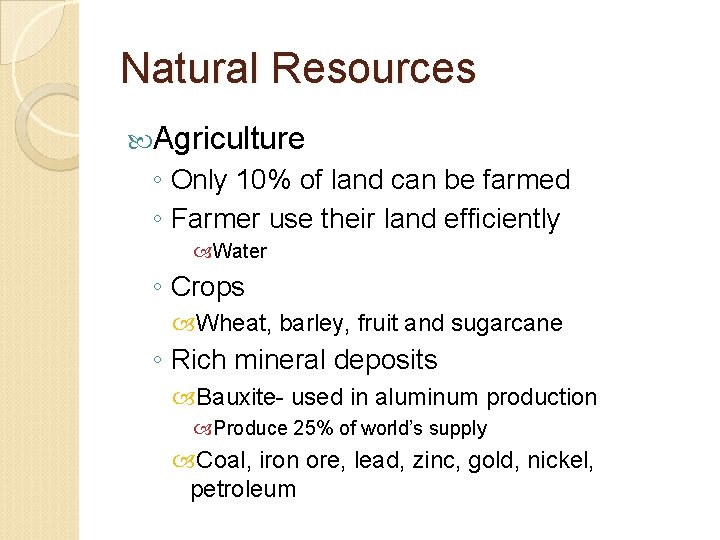 Natural Resources

Agriculture

◦ Only 10% of land can be farmed

◦ Farmer use their land efficiently

Water

◦ Crops

Wheat, barley, fruit and sugarcane

◦ Rich mineral deposits

Bauxite- used in aluminum production

Produce 25% of world's supply

Coal, iron ore, lead, zinc, gold, nickel, petroleum